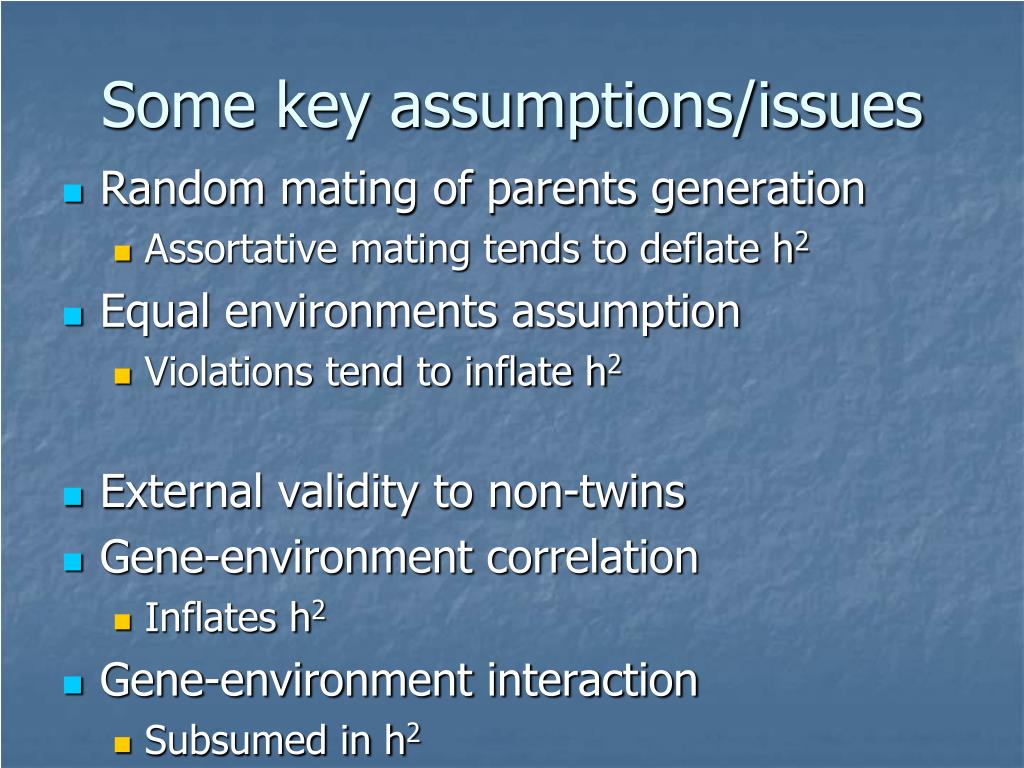 Some key assumptions/issues

Random mating of parents generation
Assortative mating tends to deflate $h^2$

Equal environments assumption
Violations tend to inflate $h^2$

External validity to non-twins

Gene-environment correlation
Inflates $h^2$

Gene-environment interaction
Subsumed in $h^2$